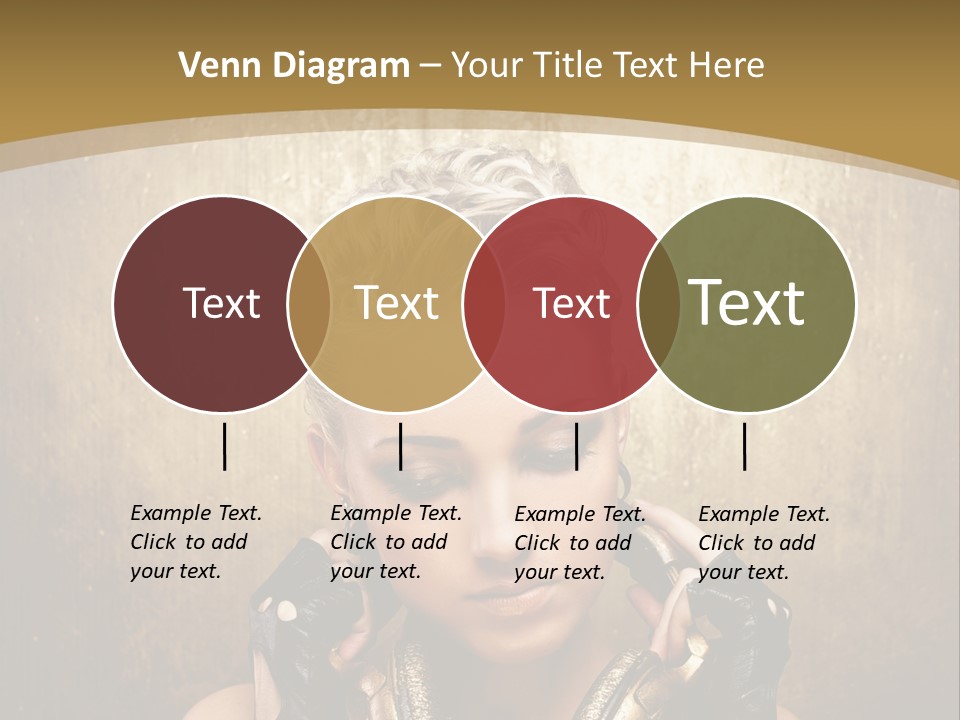 Venn Diagram – Your Title Text Here

Text

Text

Text

Text

Example Text. Click to add your text.

Example Text. Click to add your text.

Example Text. Click to add your text.

Example Text. Click to add your text.